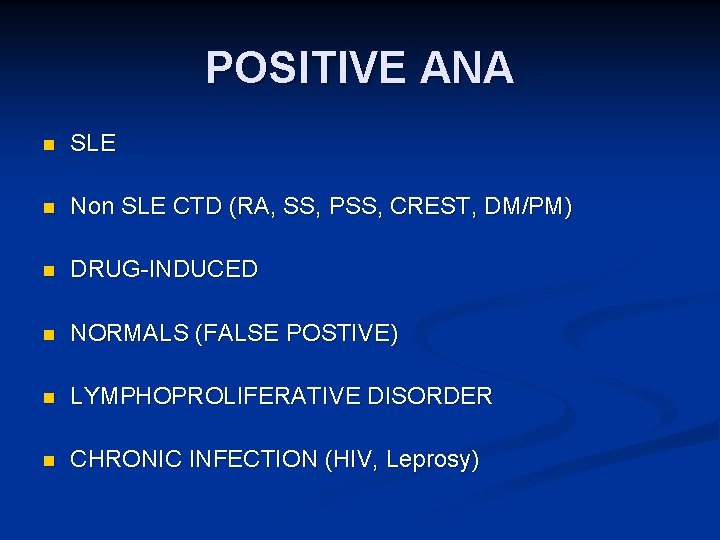 POSITIVE ANA

- SLE
- Non SLE CTD (RA, SS, PSS, CREST, DM/PM)
- DRUG-INDUCED
- NORMALS (FALSE POSTIVE)
- LYMPHOPROLIFERATIVE DISORDER
- CHRONIC INFECTION (HIV, Leprosy)